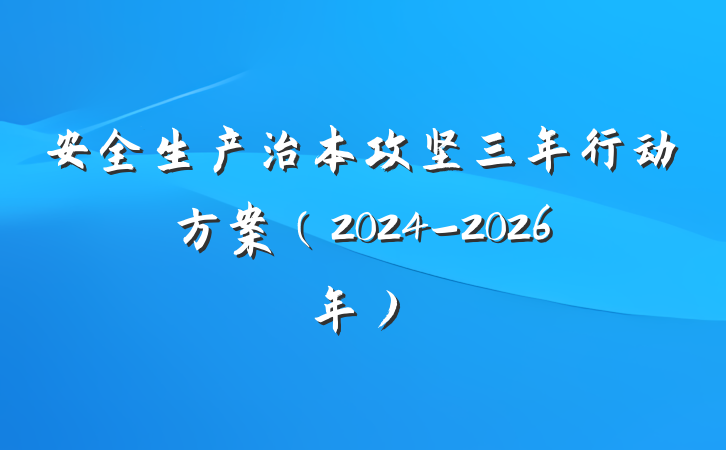 安全生产治本攻坚三年行动方案（2024-2026年）